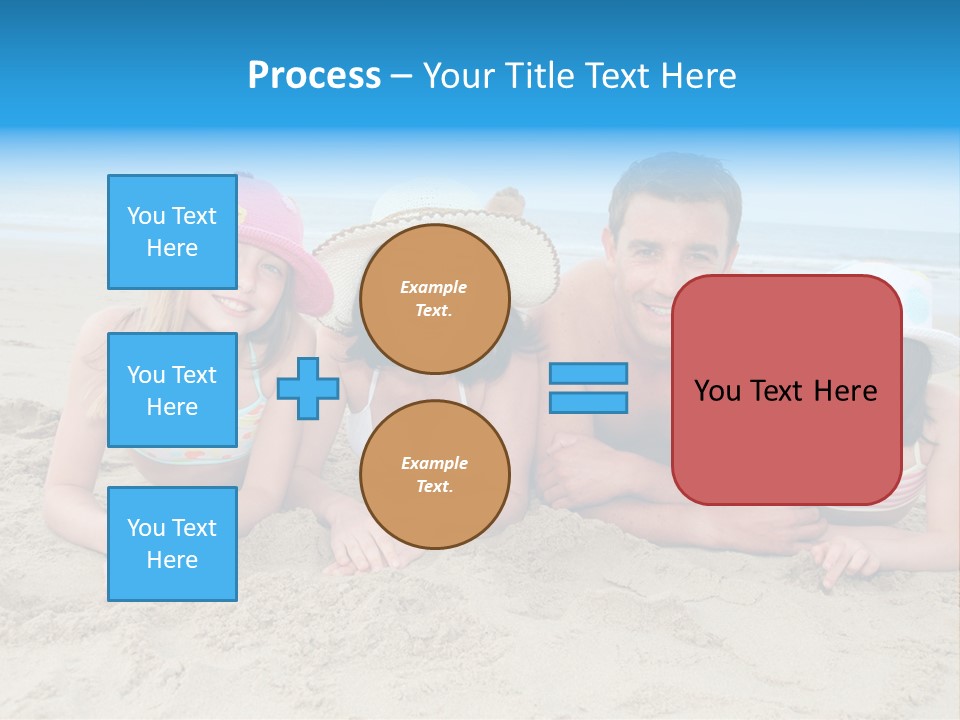 Process – Your Title Text Here

You Text Here

You Text Here

You Text Here

Example Text.

Example Text.

You Text Here